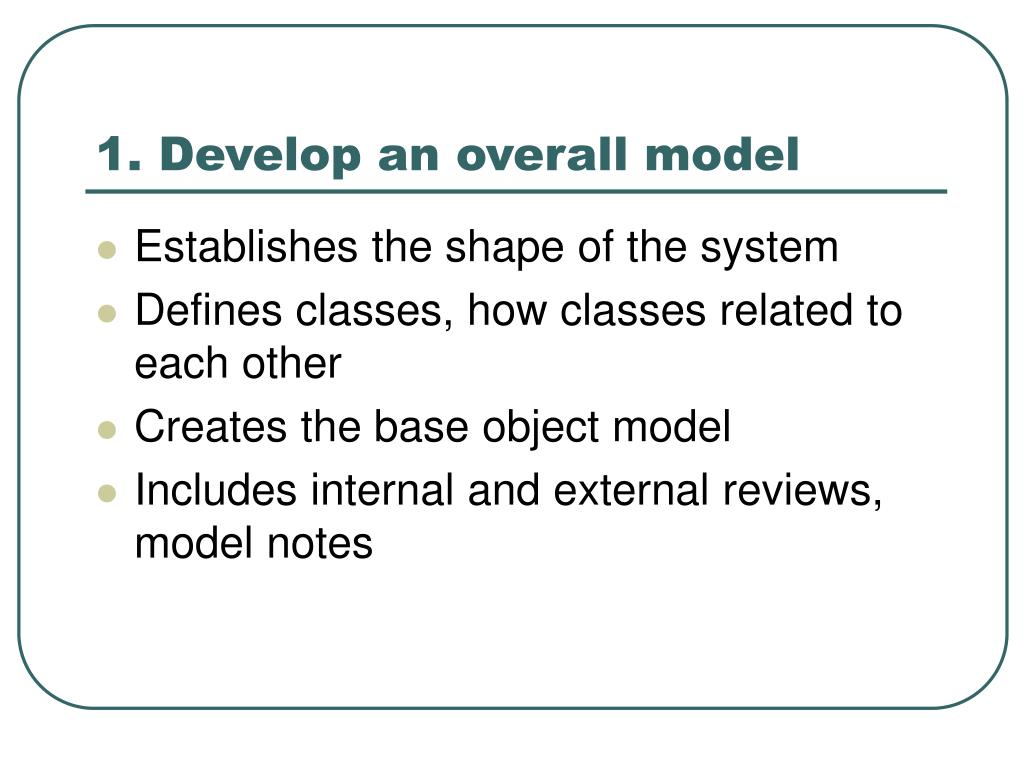 1. Develop an overall model

- Establishes the shape of the system
- Defines classes, how classes related to each other
- Creates the base object model
- Includes internal and external reviews, model notes